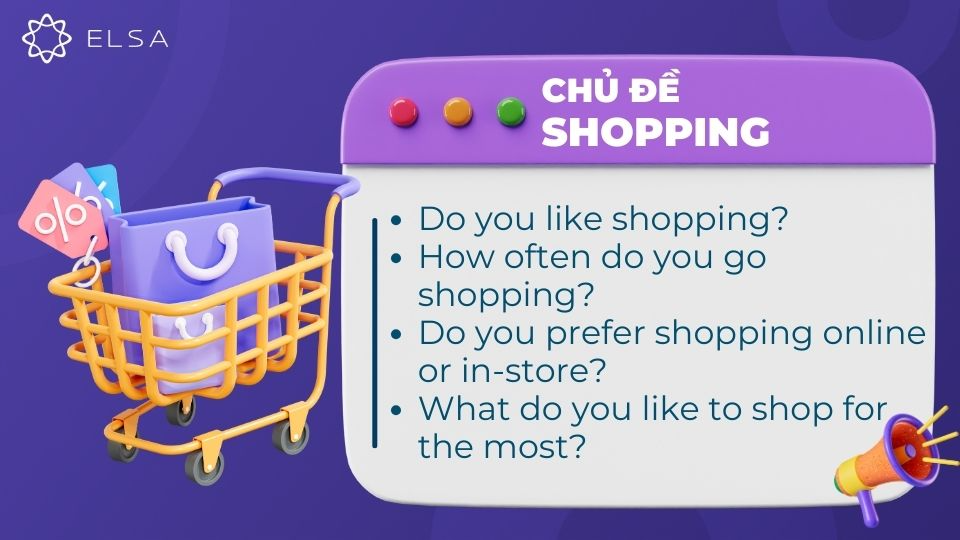 ELSA

CHỦ ĐỀ
SHOPPING

- Do you like shopping?
- How often do you go shopping?
- Do you prefer shopping online or in-store?
- What do you like to shop for the most?

%
%